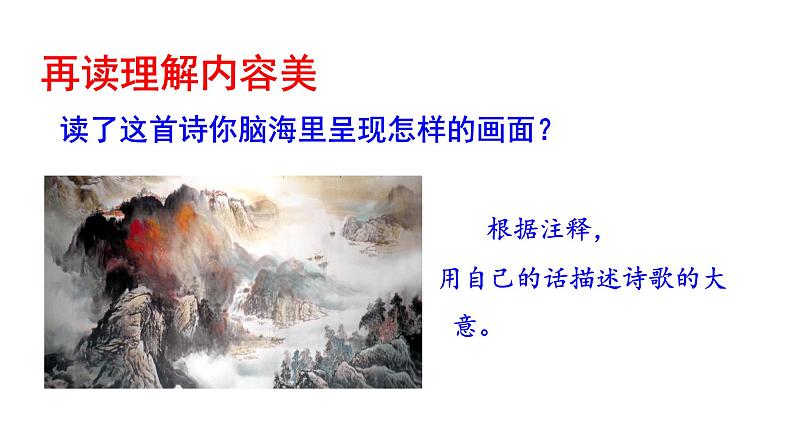 再读理解内容美

读了这首诗你脑海里呈现怎样的画面？

根据注释，用自己的话描述诗歌的大意。